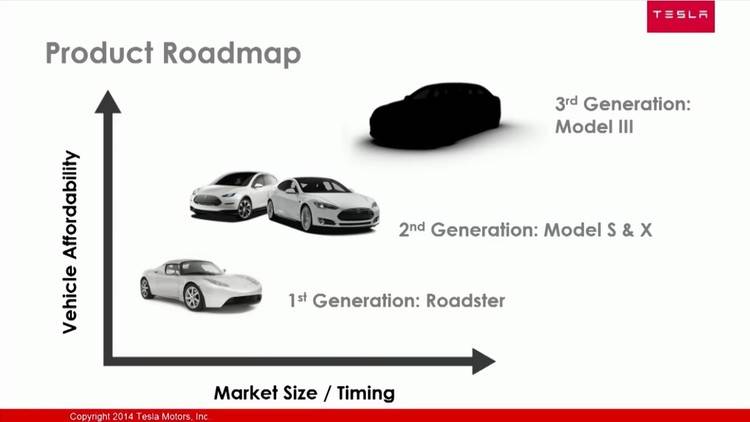 TESLA

Product Roadmap

Vehicle Affordability

3rd Generation: Model III

2nd Generation: Model S & X

1st Generation: Roadster

Market Size / Timing

Copyright 2014 Tesla Motors, Inc